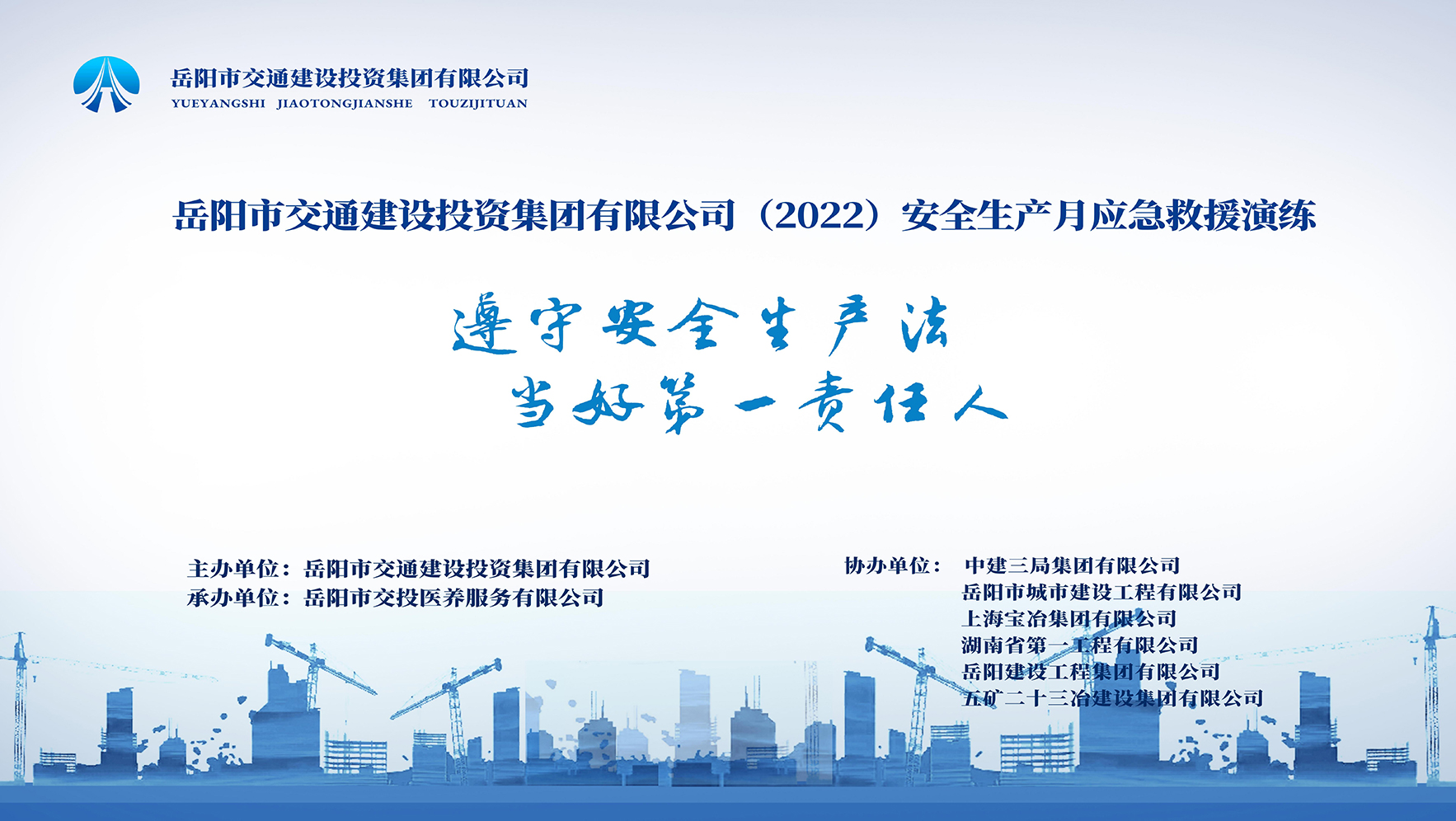 岳阳市交通建设投资集团有限公司
YUEYANGSHI JIAOTONGJIANSHE TOUZIJITUAN

岳阳市交通建设投资集团有限公司（2022）安全生产月应急救援演练

遵守安全生产法
当好第一责任人

主办单位：岳阳市交通建设投资集团有限公司
承办单位：岳阳市交投医养服务有限公司

协办单位：中建三局集团有限公司
岳阳市城市建设工程有限公司
上海宝冶集团有限公司
湖南省第一工程有限公司
岳阳建设工程集团有限公司
五矿二十三冶建设集团有限公司